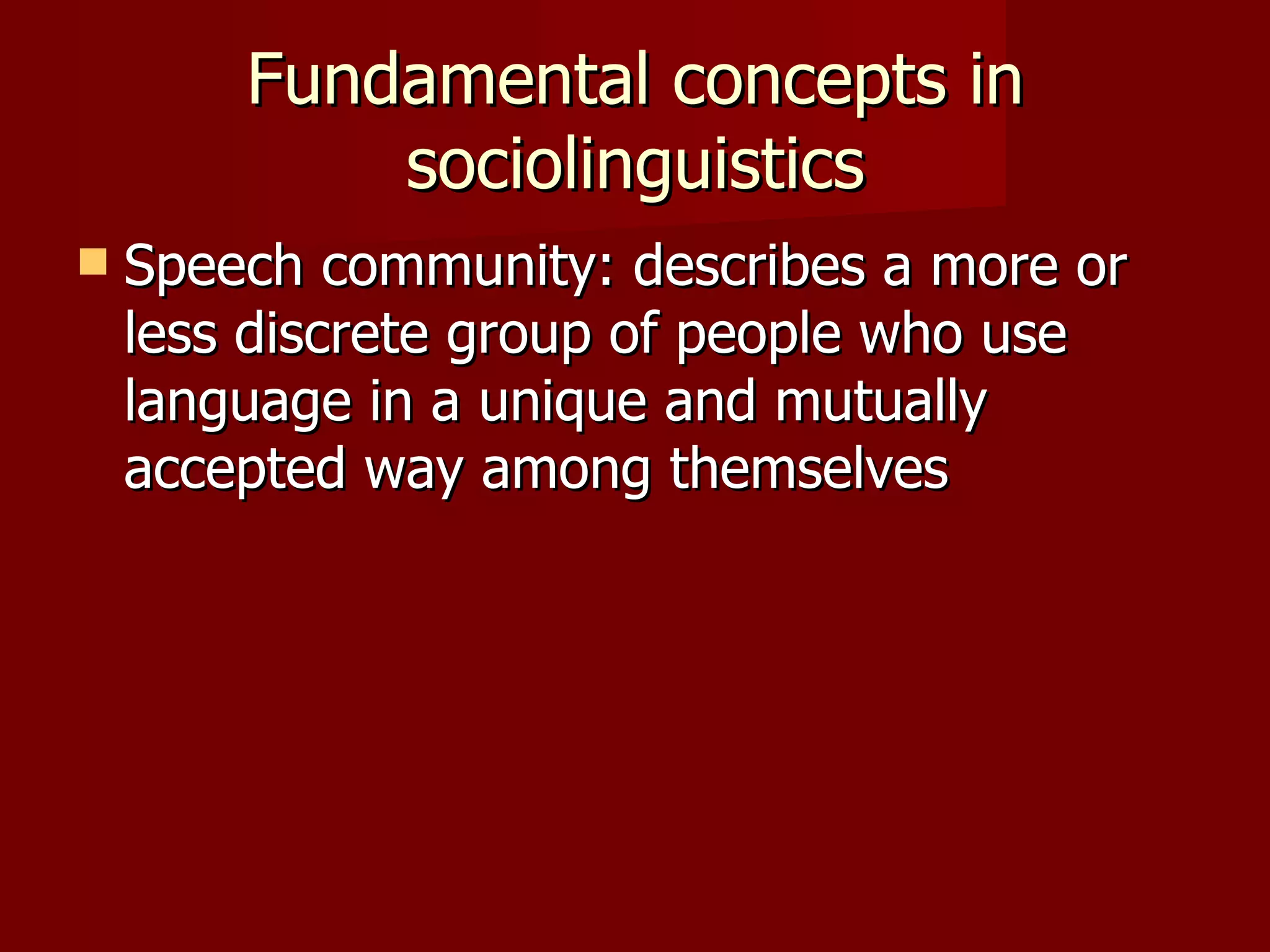 Fundamental concepts in sociolinguistics

Speech community: describes a more or less discrete group of people who use language in a unique and mutually accepted way among themselves